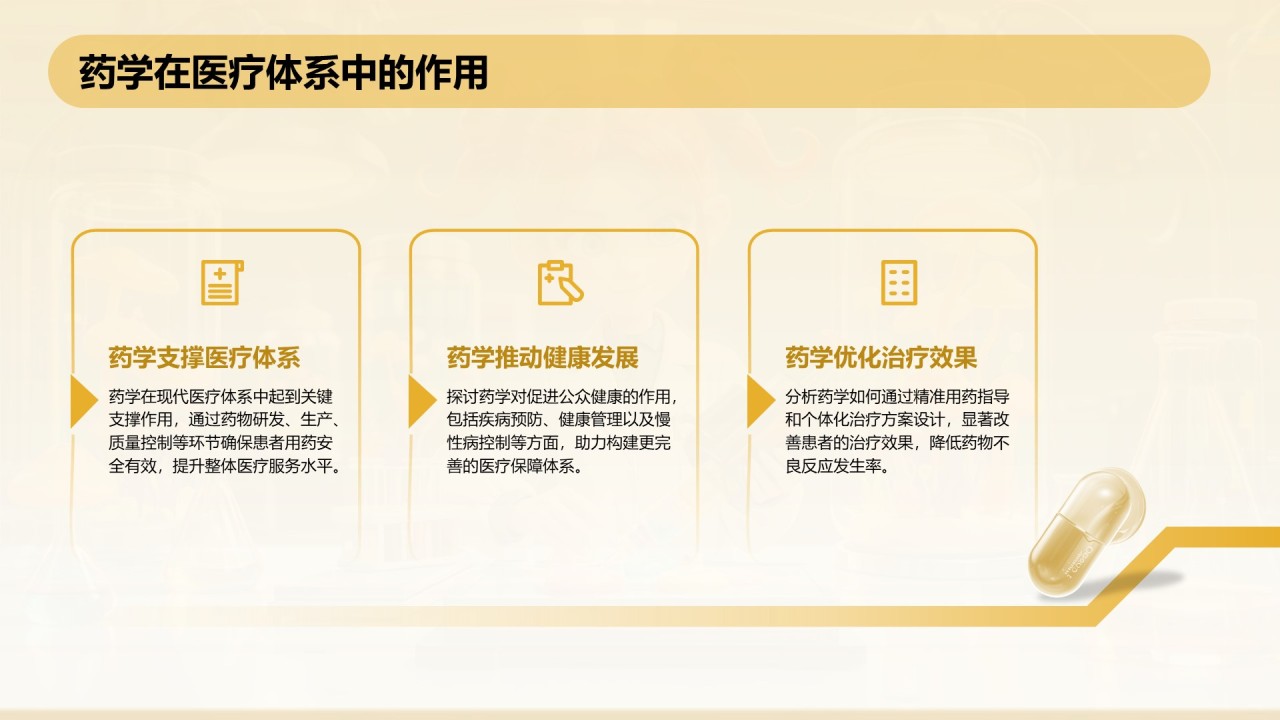 药学在医疗体系中的作用

药学支撑医疗体系

药学在现代医疗体系中起到关键支撑作用，通过药物研发、生产、质量控制等环节确保患者用药安全有效，提升整体医疗服务水平。

药学推动健康发展

探讨药学对促进公众健康的作用，包括疾病预防、健康管理以及慢性病控制等方面，助力构建更完善的医疗保障体系。

药学优化治疗效果

分析药学如何通过精准用药指导和个体化治疗方案设计，显著改善患者的治疗效果，降低药物不良反应发生率。